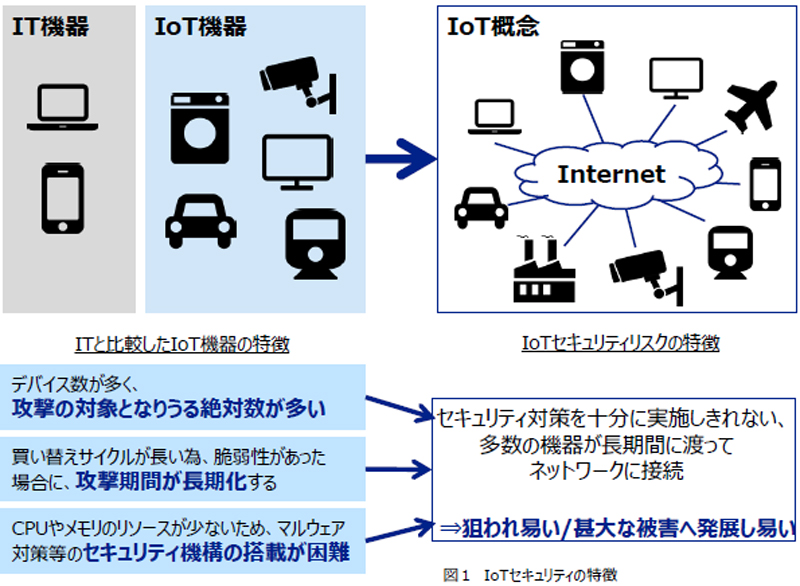 IT機器

IoT機器

IoT概念

Internet

ITと比較したIoT機器の特徴

IoTセキュリティリスクの特徴

デバイス数が多く、
攻撃の対象となりうる絶対数が多い

買い替えサイクルが長い為、脆弱性があった場合に、攻撃期間が長期化する

CPUやメモリのリソースが少ないため、マルウェア対策等のセキュリティ機構の搭載が困難

セキュリティ対策を十分に実施しきれない、
多数の機器が長期間に渡って
ネットワークに接続

⇒狙われ易い/甚大な被害へ発展し易い

図1 IoTセキュリティの特徴